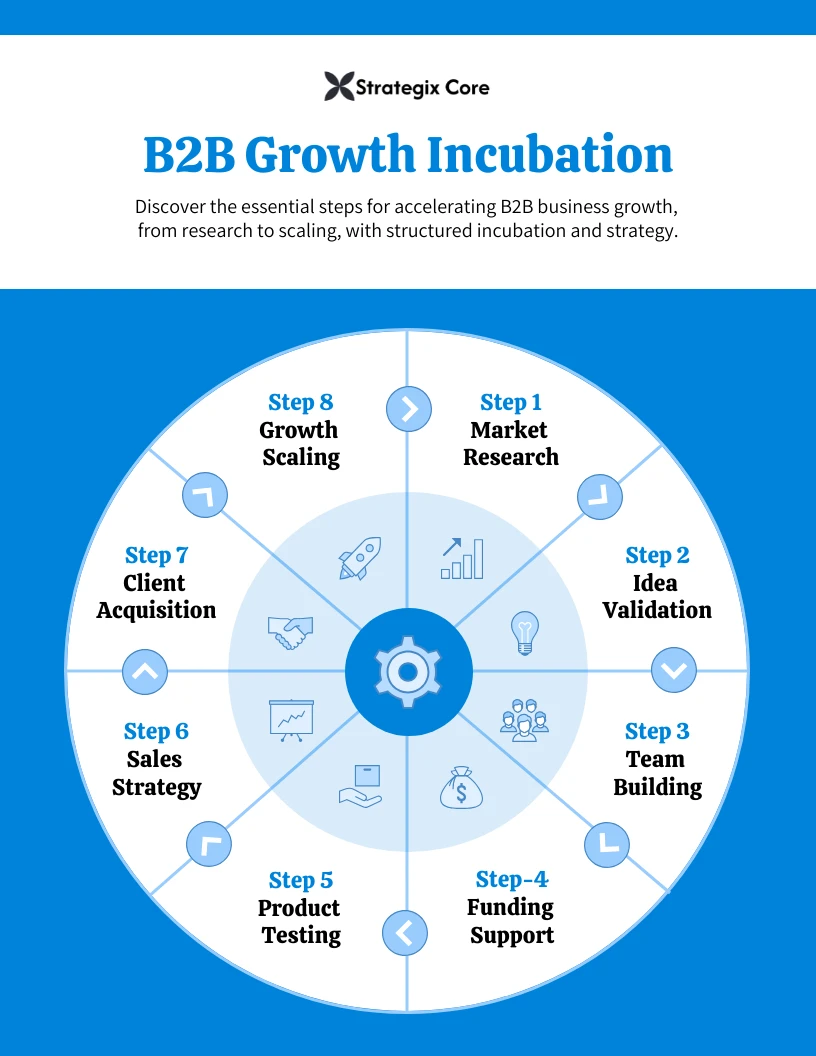 Strategix Core

B2B Growth Incubation

Discover the essential steps for accelerating B2B business growth, from research to scaling, with structured incubation and strategy.

Step 1
Market Research

Step 2
Idea Validation

Step 3
Team Building

Step-4
Funding Support

Step 5
Product Testing

Step 6
Sales Strategy

Step 7
Client Acquisition

Step 8
Growth Scaling